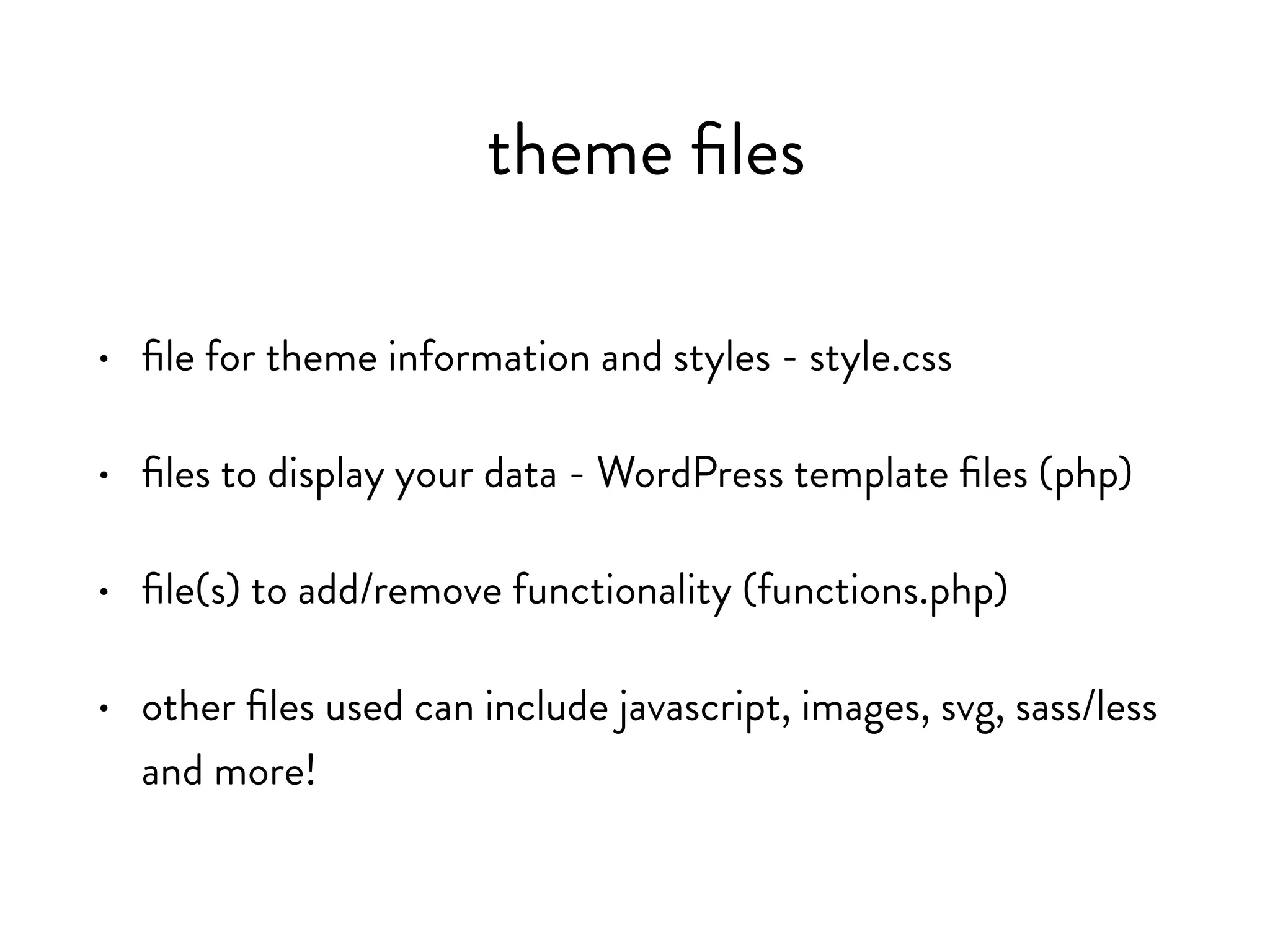 theme files

• file for theme information and styles - style.css

• files to display your data - WordPress template files (php)

• file(s) to add/remove functionality (functions.php)

• other files used can include javascript, images, svg, sass/less and more!